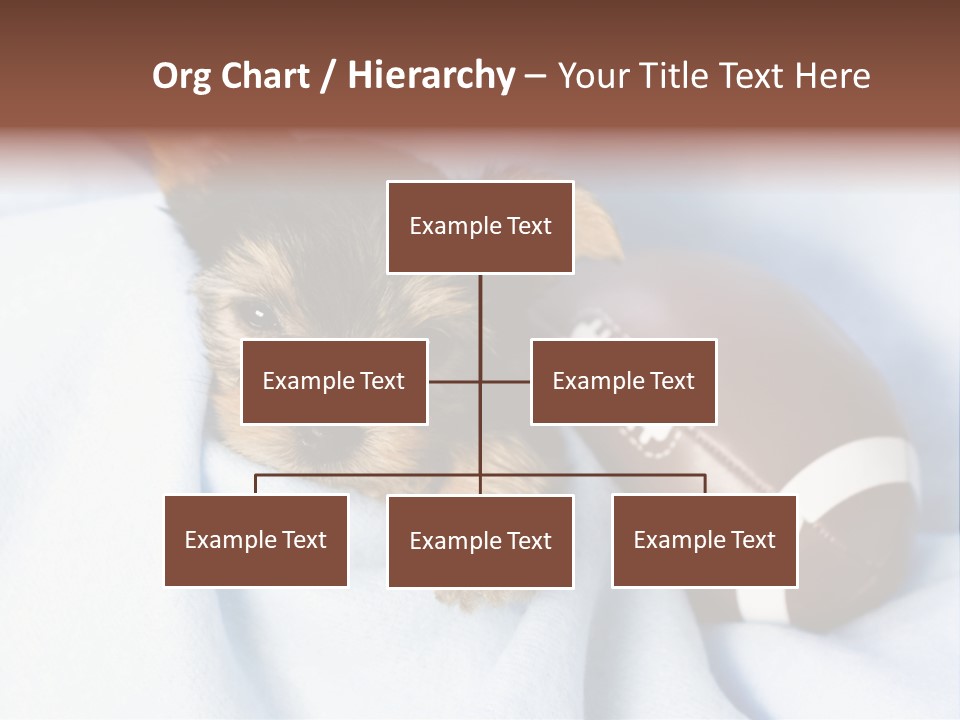 Org Chart / Hierarchy – Your Title Text Here

Example Text

Example Text

Example Text

Example Text

Example Text

Example Text